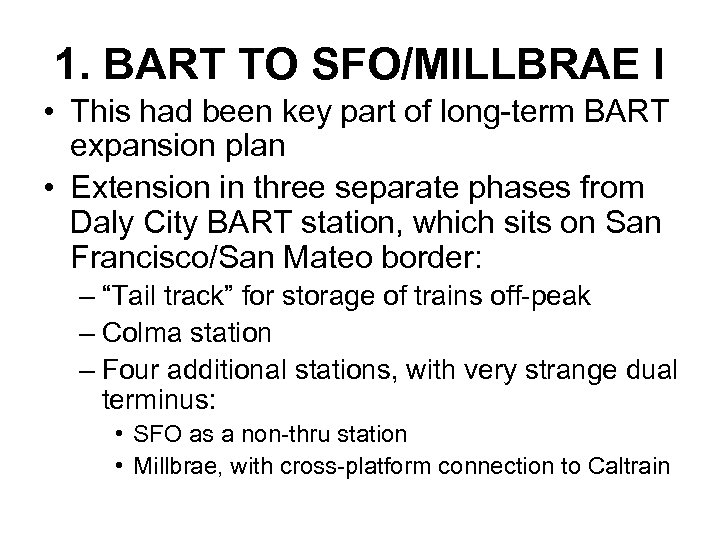 1. BART TO SFO/MILLBRAE I

• This had been key part of long-term BART expansion plan

• Extension in three separate phases from Daly City BART station, which sits on San Francisco/San Mateo border:

– “Tail track” for storage of trains off-peak

– Colma station

– Four additional stations, with very strange dual terminus:

• SFO as a non-thru station

• Millbrae, with cross-platform connection to Caltrain